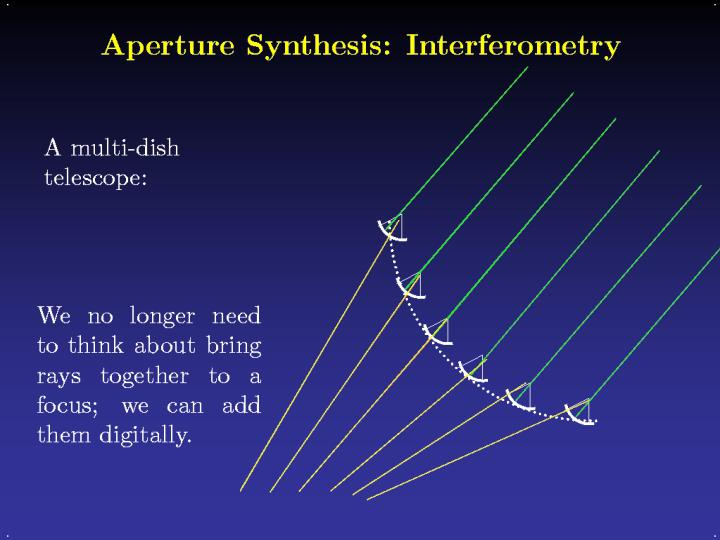 Aperture Synthesis: Interferometry

A multi-dish telescope:

We no longer need to think about bring rays together to a focus; we can add them digitally.